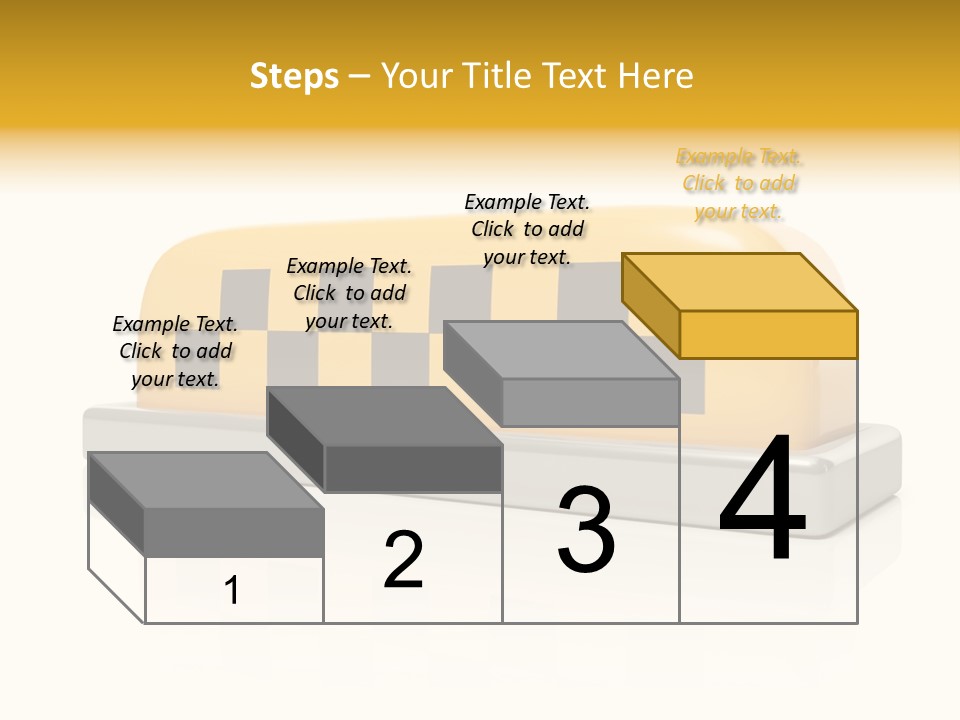 Steps – Your Title Text Here

Example Text. Click to add your text.

Example Text. Click to add your text.

Example Text. Click to add your text.

Example Text. Click to add your text.

1

2

3

4